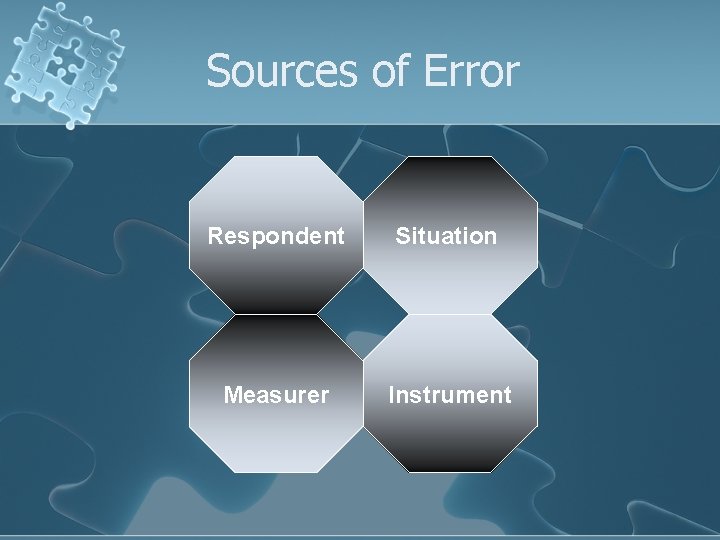 Sources of Error

Respondent

Situation

Measurer

Instrument